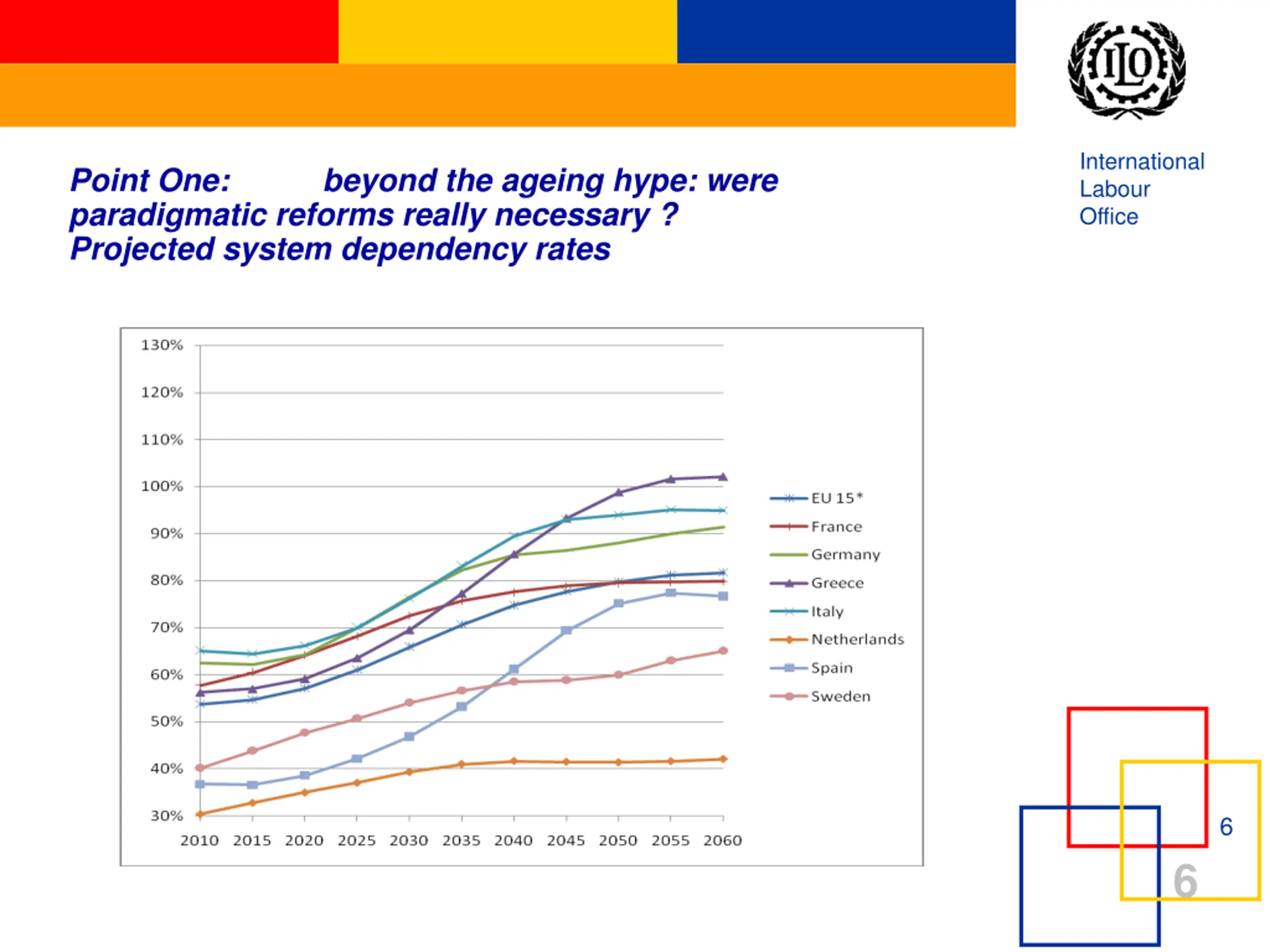 ILO

International Labour Office

Point One: beyond the ageing hype: were paradigmatic reforms really necessary ? Projected system dependency rates

130%
120%
110%
100%
90%
80%
70%
60%
50%
40%
30%

2010 2015 2020 2025 2030 2035 2040 2045 2050 2055 2060

EU 15*
France
Germany
Greece
Italy
Netherlands
Spain
Sweden

6

6